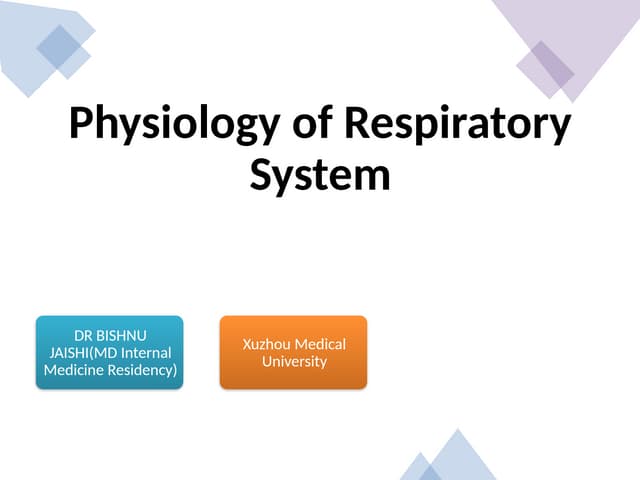 Physiology of Respiratory System

DR BISHNU JAISHI(MD Internal Medicine Residency)

Xuzhou Medical University